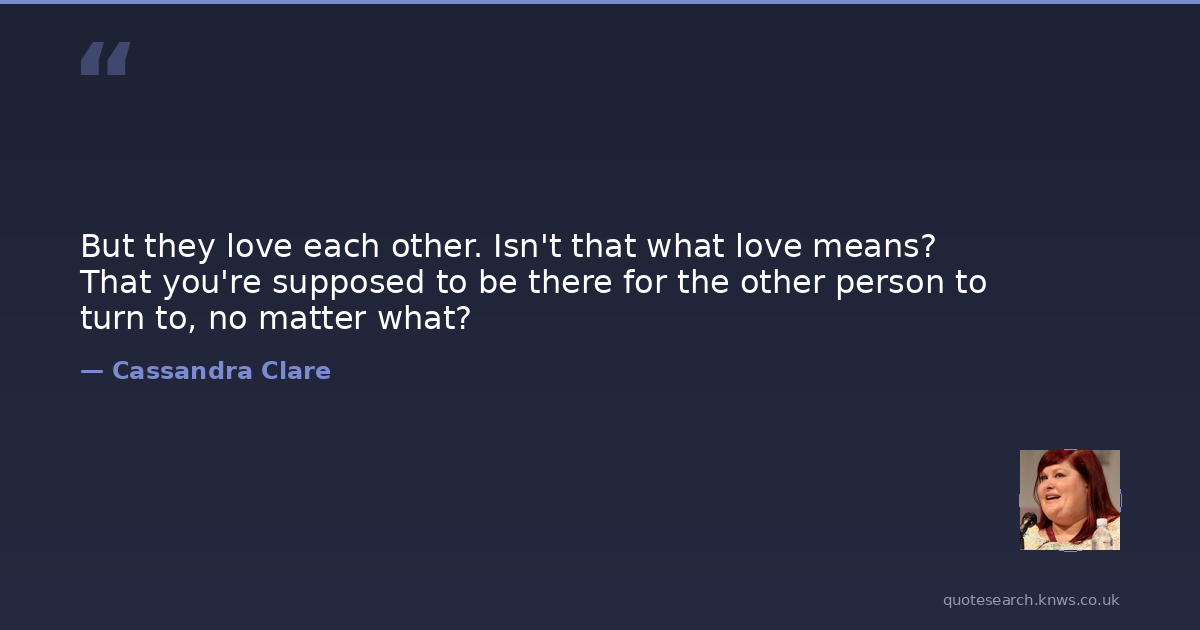 “

But they love each other. Isn't that what love means? That you're supposed to be there for the other person to turn to, no matter what?

— Cassandra Clare

quotesearch.knws.co.uk